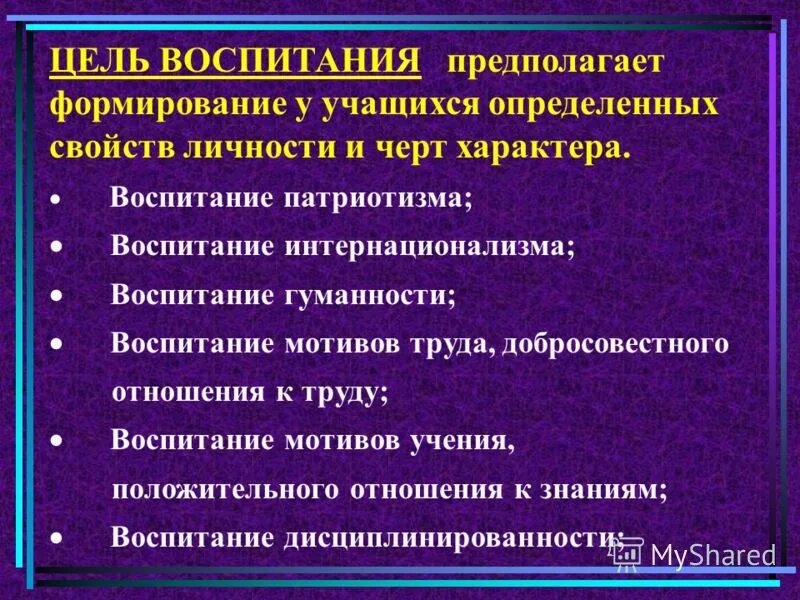 ЦЕЛЬ ВОСПИТАНИЯ предполагает формирование у учащихся определенных свойств личности и черт характера.

• Воспитание патриотизма;
• Воспитание интернационализма;
• Воспитание гуманности;
• Воспитание мотивов труда, добросовестного отношения к труду;
• Воспитание мотивов учения, положительного отношения к знаниям;
• Воспитание дисциплинированности;

MyShared